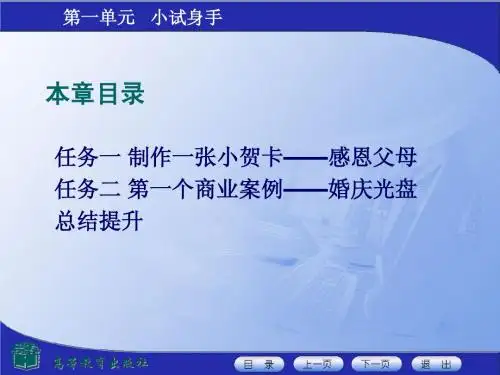 第一单元　小试身手

本章目录

任务一 制作一张小贺卡——感恩父母
任务二 第一个商业案例——婚庆光盘
总结提升

高等教育出版社

目 录　上一页　下一页　退 出